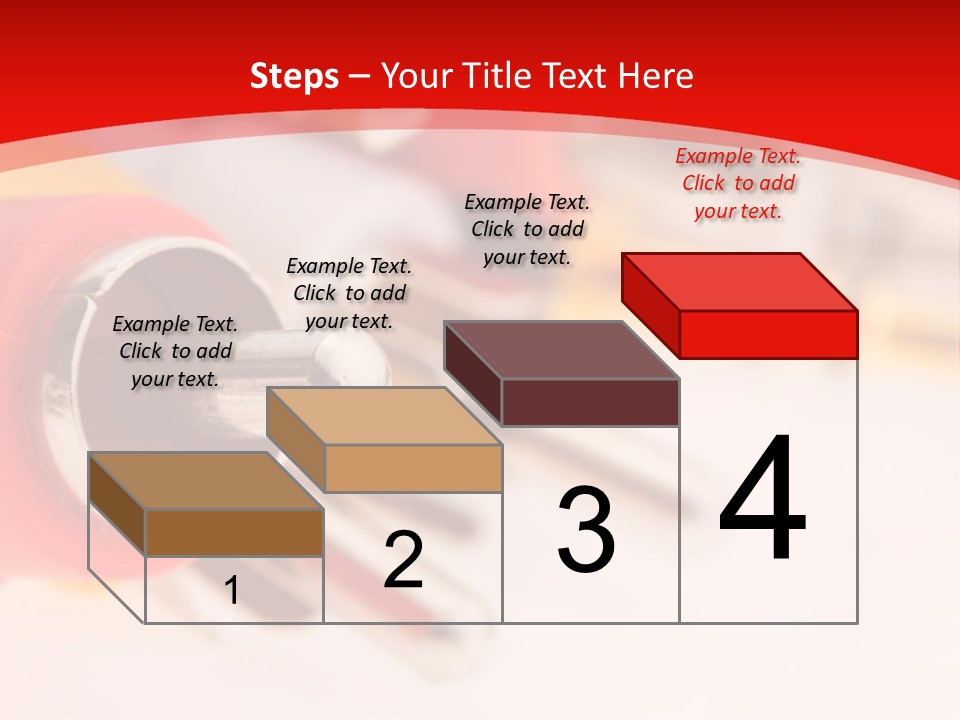 Steps – Your Title Text Here

Example Text. Click to add your text.

Example Text. Click to add your text.

Example Text. Click to add your text.

Example Text. Click to add your text.

1

2

3

4